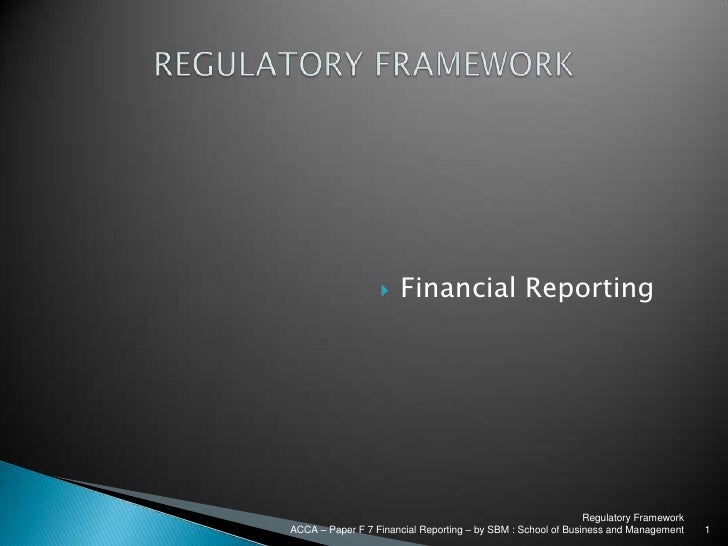 REGULATORY FRAMEWORK

Financial Reporting

Regulatory Framework
ACCA – Paper F 7 Financial Reporting – by SBM : School of Business and Management 1